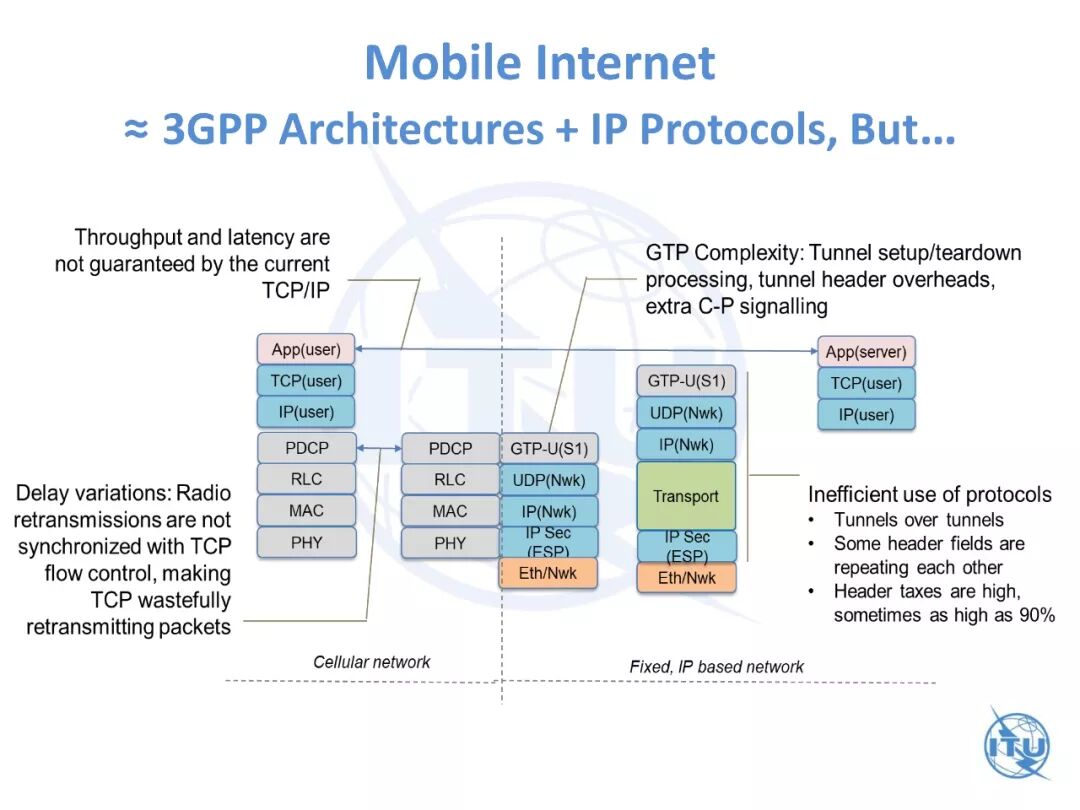 Mobile Internet
≈ 3GPP Architectures + IP Protocols, But…

Throughput and latency are not guaranteed by the current TCP/IP

GTP Complexity: Tunnel setup/teardown processing, tunnel header overheads, extra C-P signalling

App(user)
TCP(user)
IP(user)
PDCP
RLC
MAC
PHY

PDCP
RLC
MAC
PHY

GTP-U(S1)
UDP(Nwk)
IP(Nwk)
IP Sec (ESP)
Eth/Nwk

GTP-U(S1)
UDP(Nwk)
IP(Nwk)
Transport
IP Sec (ESP)
Eth/Nwk

App(server)
TCP(user)
IP(user)

Delay variations: Radio retransmissions are not synchronized with TCP flow control, making TCP wastefully retransmitting packets

Inefficient use of protocols
• Tunnels over tunnels
• Some header fields are repeating each other
• Header taxes are high, sometimes as high as 90%

Cellular network

Fixed, IP based network

ITU